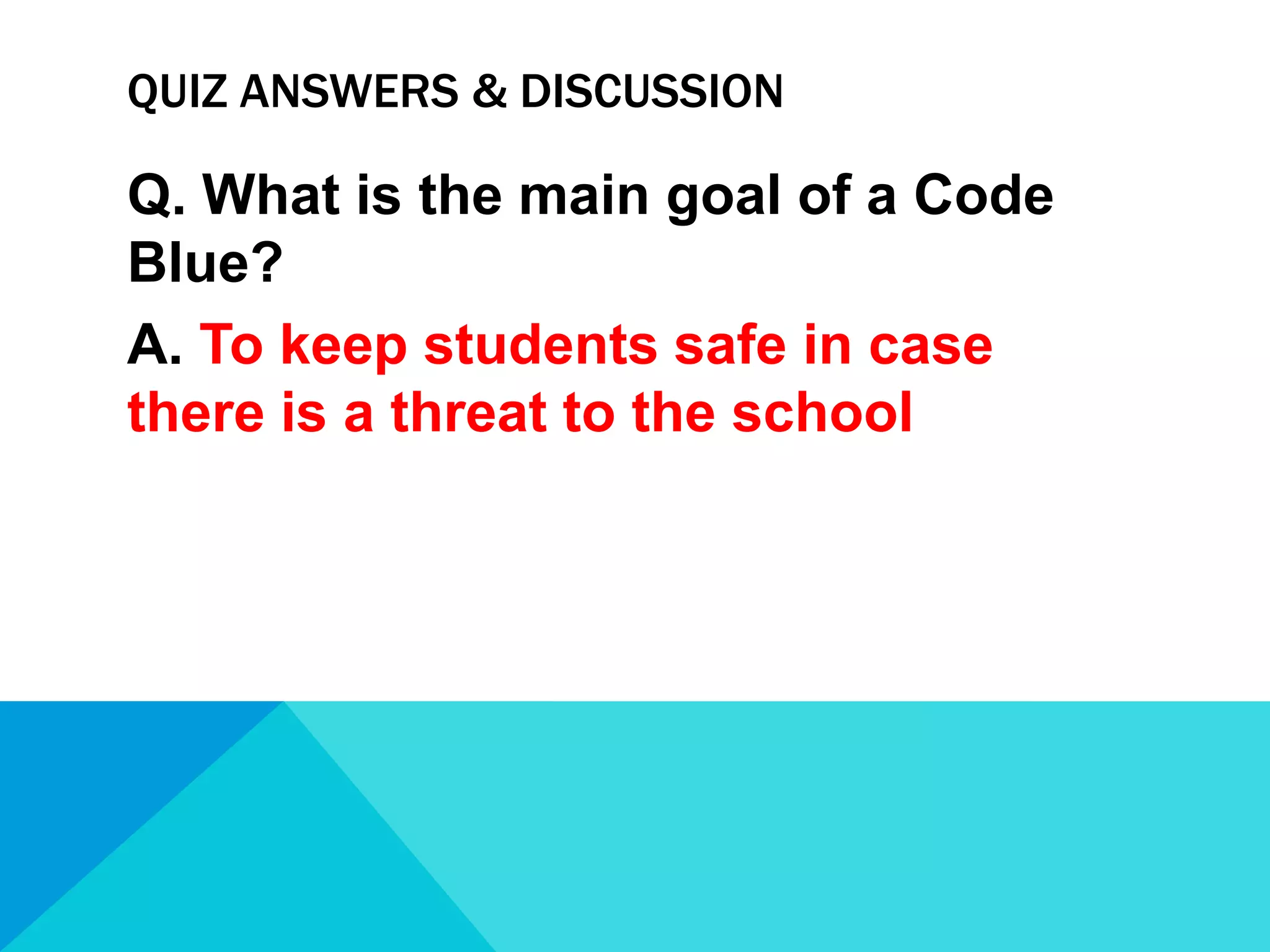 QUIZ ANSWERS & DISCUSSION

Q. What is the main goal of a Code Blue?

A. To keep students safe in case there is a threat to the school